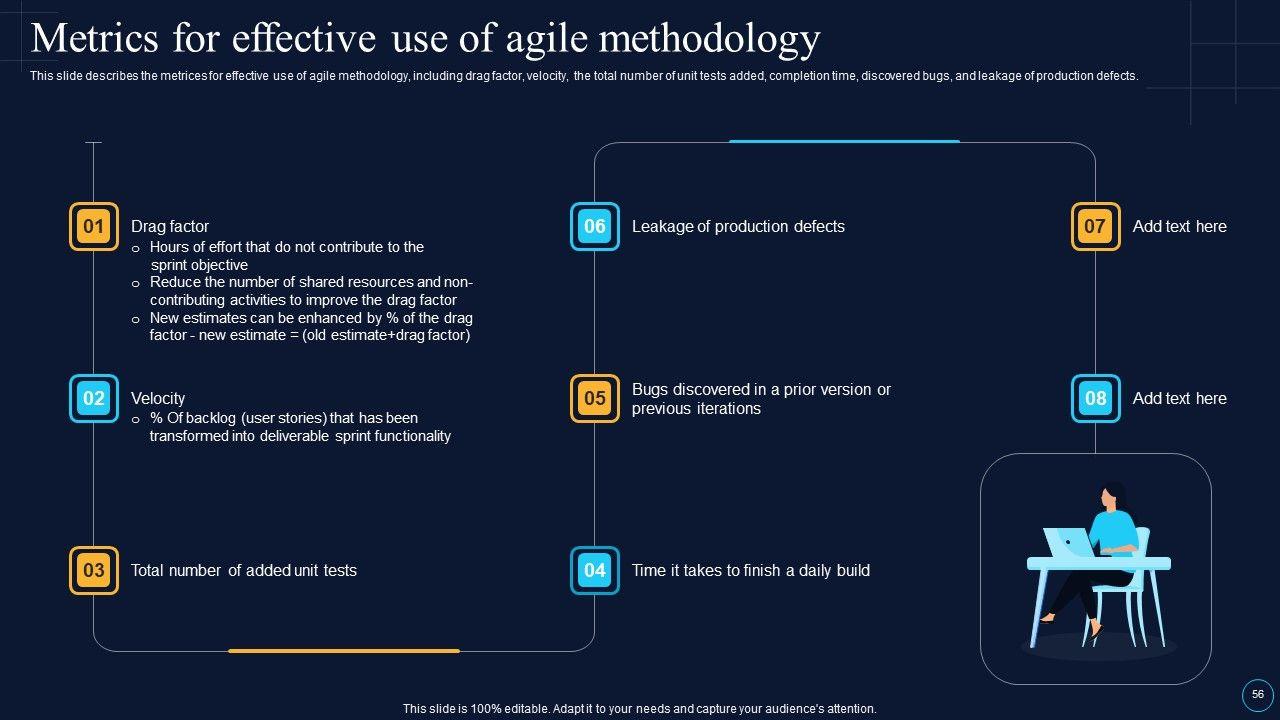 Metrics for effective use of agile methodology

This slide describes the metrices for effective use of agile methodology, including drag factor, velocity, the total number of unit tests added, completion time, discovered bugs, and leakage of production defects.

01 Drag factor
o Hours of effort that do not contribute to the sprint objective
o Reduce the number of shared resources and non-contributing activities to improve the drag factor
o New estimates can be enhanced by % of the drag factor - new estimate = (old estimate+drag factor)

02 Velocity
o % Of backlog (user stories) that has been transformed into deliverable sprint functionality

03 Total number of added unit tests

06 Leakage of production defects

05 Bugs discovered in a prior version or previous iterations

04 Time it takes to finish a daily build

07 Add text here

08 Add text here

This slide is 100% editable. Adapt it to your needs and capture your audience's attention.

56